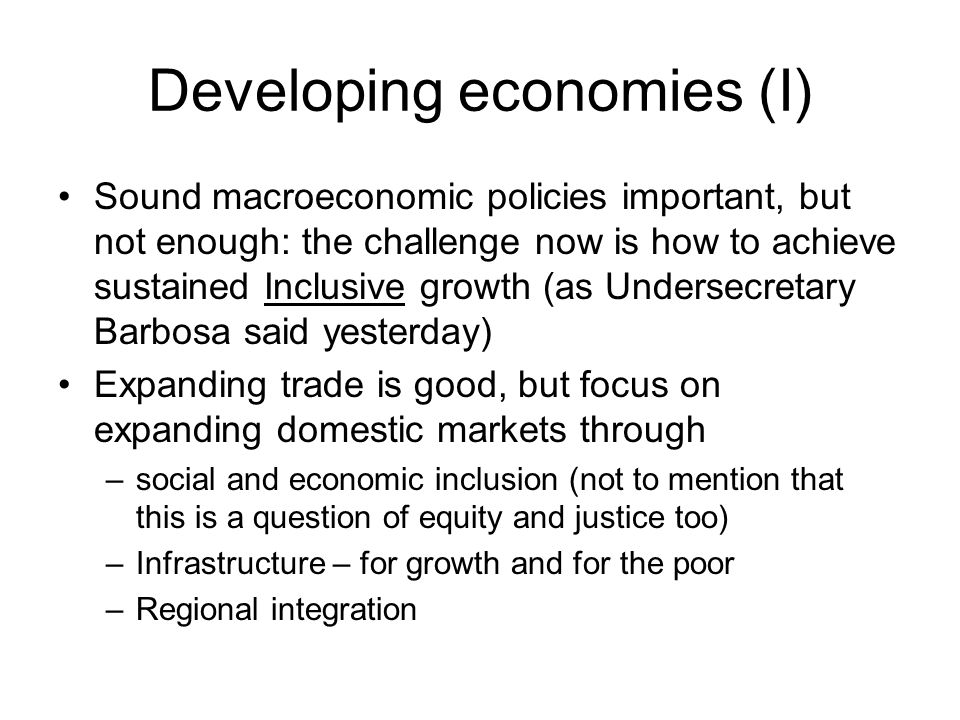 Developing economies (I)

• Sound macroeconomic policies important, but not enough: the challenge now is how to achieve sustained Inclusive growth (as Undersecretary Barbosa said yesterday)

• Expanding trade is good, but focus on expanding domestic markets through

– social and economic inclusion (not to mention that this is a question of equity and justice too)

– Infrastructure – for growth and for the poor

– Regional integration